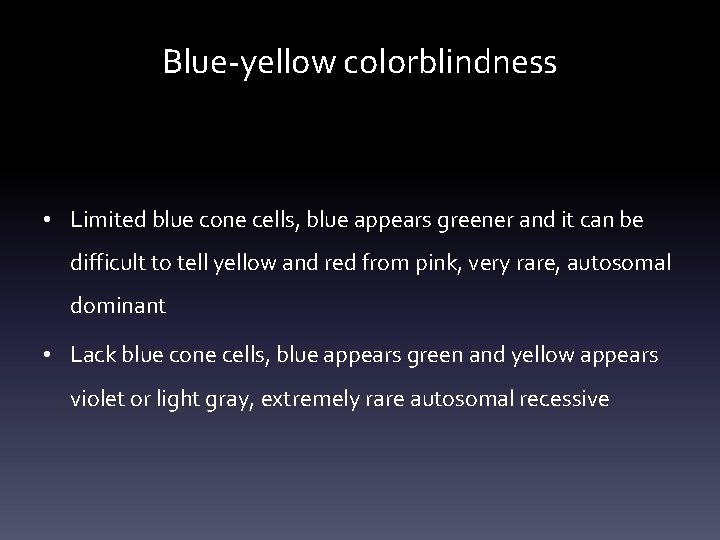 Blue-yellow colorblindness

• Limited blue cone cells, blue appears greener and it can be difficult to tell yellow and red from pink, very rare, autosomal dominant

• Lack blue cone cells, blue appears green and yellow appears violet or light gray, extremely rare autosomal recessive